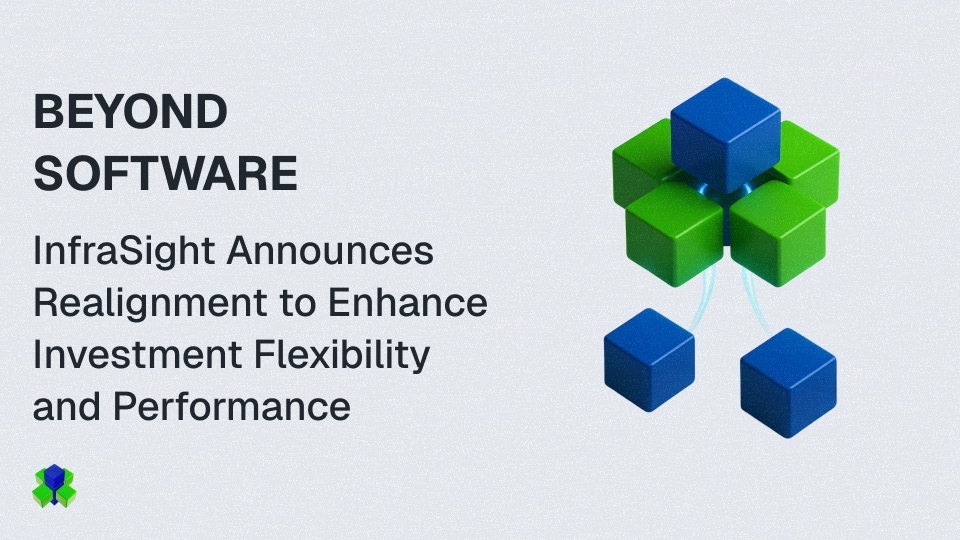 BEYOND SOFTWARE

InfraSight Announces Realignment to Enhance Investment Flexibility and Performance